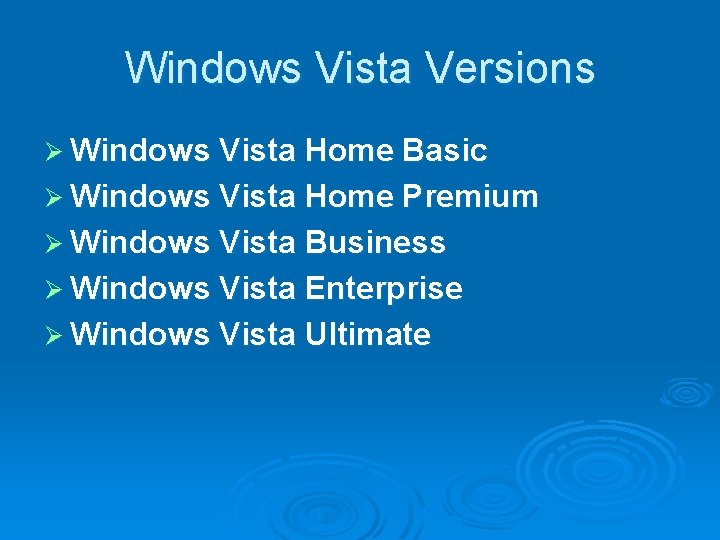 Windows Vista Versions

➢ Windows Vista Home Basic
➢ Windows Vista Home Premium
➢ Windows Vista Business
➢ Windows Vista Enterprise
➢ Windows Vista Ultimate